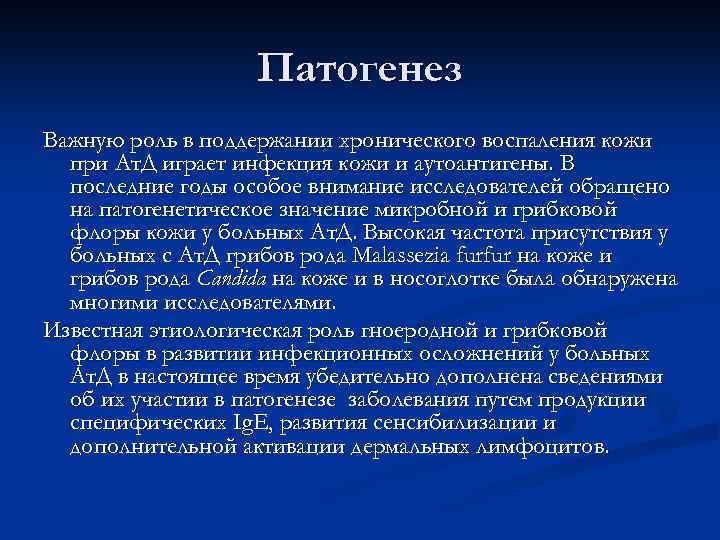 Патогенез

Важную роль в поддержании хронического воспаления кожи при АтД играет инфекция кожи и аутоантигены. В последние годы особое внимание исследователей обращено на патогенетическое значение микробной и грибковой флоры кожи у больных АтД. Высокая частота присутствия у больных с АтД грибов рода Malassezia furfur на коже и грибов рода Candida на коже и в носоглотке была обнаружена многими исследователями.

Известная этиологическая роль гноеродной и грибковой флоры в развитии инфекционных осложнений у больных АтД в настоящее время убедительно дополнена сведениями об их участии в патогенезе заболевания путем продукции специфических IgE, развития сенсибилизации и дополнительной активации дермальных лимфоцитов.